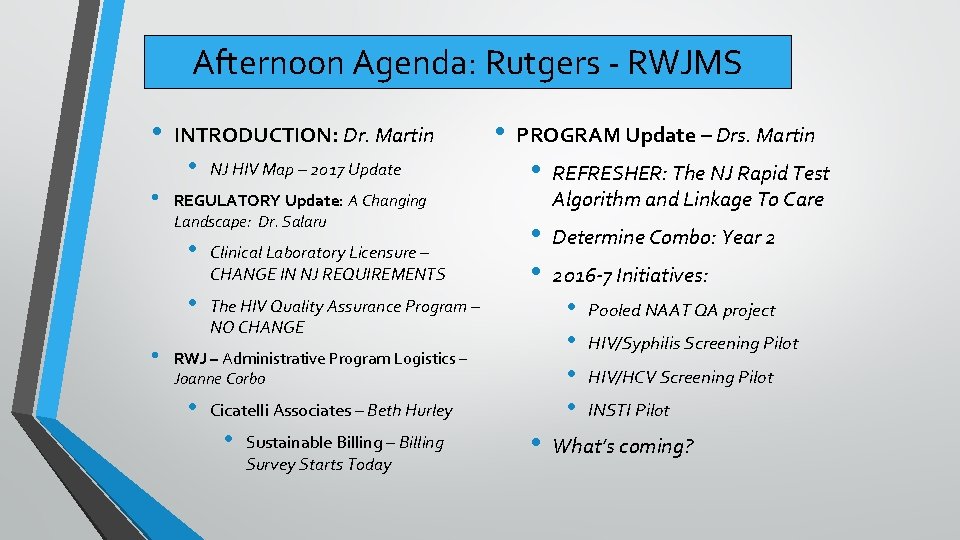 Afternoon Agenda: Rutgers - RWJMS

• INTRODUCTION: Dr. Martin
  • NJ HIV Map – 2017 Update
• REGULATORY Update: A Changing Landscape: Dr. Salaru
  • Clinical Laboratory Licensure – CHANGE IN NJ REQUIREMENTS
  • The HIV Quality Assurance Program – NO CHANGE
• RWJ – Administrative Program Logistics – Joanne Corbo
  • Cicatelli Associates – Beth Hurley
    • Sustainable Billing – Billing Survey Starts Today

• PROGRAM Update – Drs. Martin
  • REFRESHER: The NJ Rapid Test Algorithm and Linkage To Care
  • Determine Combo: Year 2
  • 2016-7 Initiatives:
    • Pooled NAAT QA project
    • HIV/Syphilis Screening Pilot
    • HIV/HCV Screening Pilot
    • INSTI Pilot
  • What's coming?